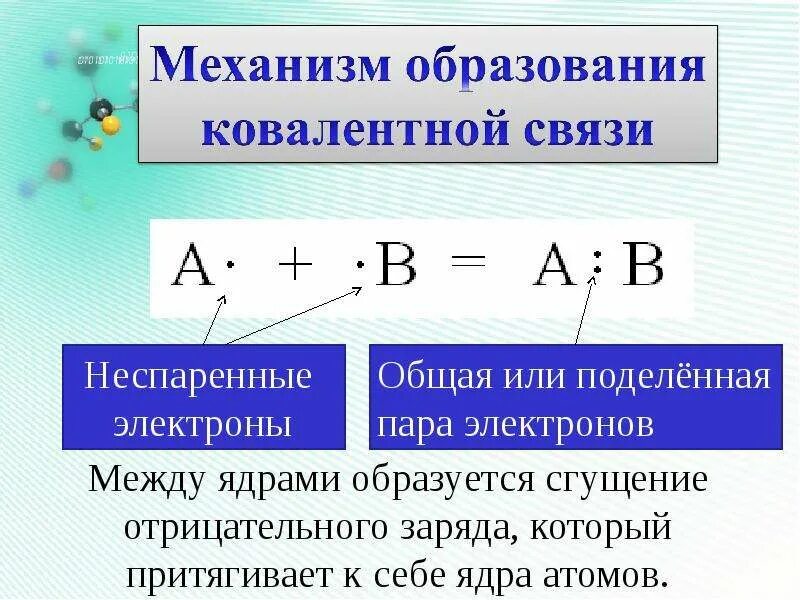 Механизм образования ковалентной связи

$A\cdot + \cdot B = A:B$

Неспаренные электроны

Общая или поделённая пара электронов

Между ядрами образуется сгущение отрицательного заряда, который притягивает к себе ядра атомов.